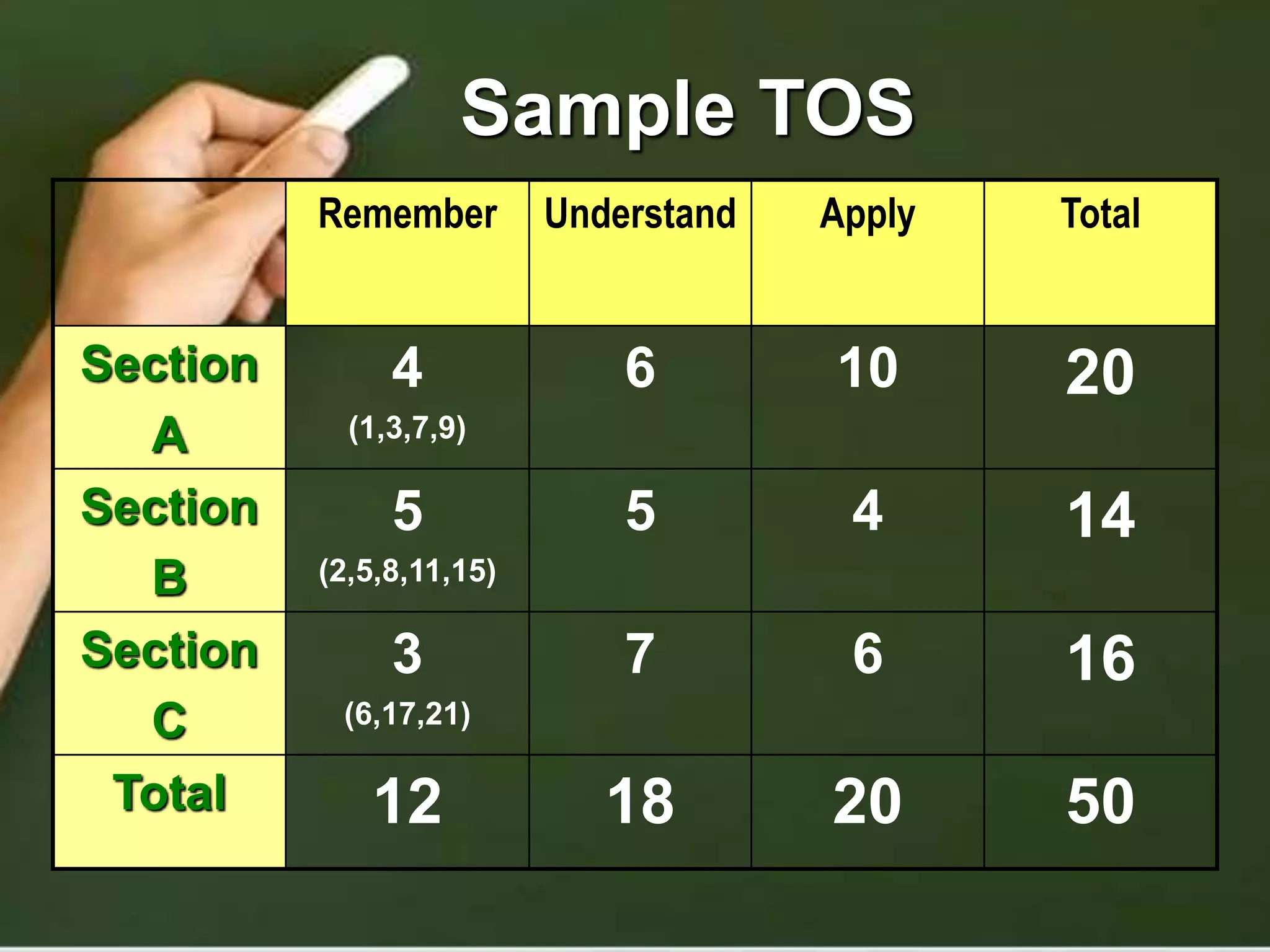 Sample TOS

| | Remember | Understand | Apply | Total |
|---|---|---|---|---|
| Section A | 4 (1,3,7,9) | 6 | 10 | 20 |
| Section B | 5 (2,5,8,11,15) | 5 | 4 | 14 |
| Section C | 3 (6,17,21) | 7 | 6 | 16 |
| Total | 12 | 18 | 20 | 50 |